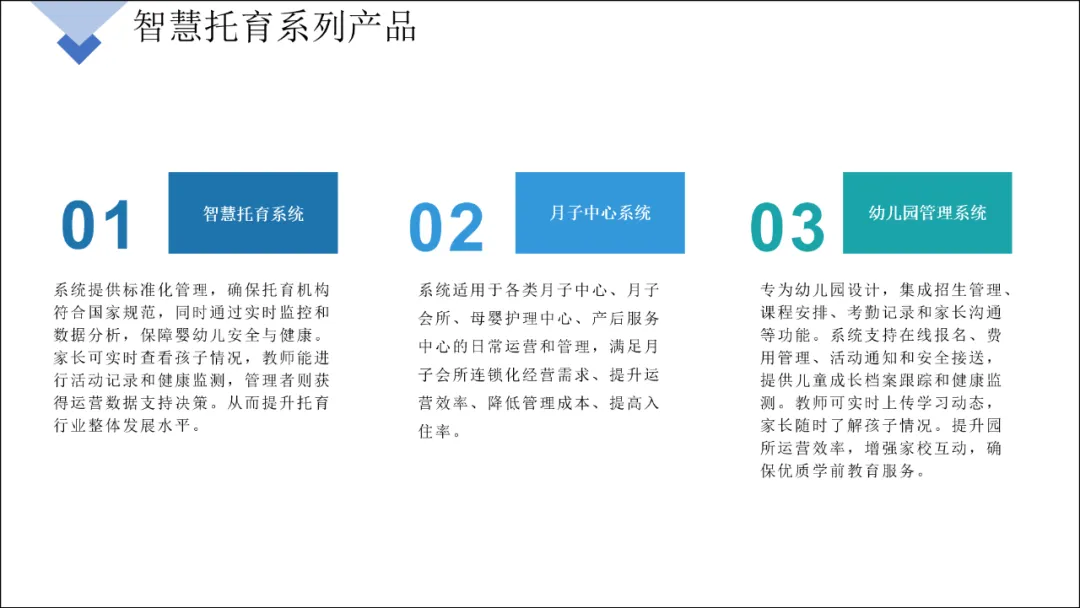 智慧托育系列产品

01

智慧托育系统

系统提供标准化管理，确保托育机构符合国家规范，同时通过实时监控和数据分析，保障婴幼儿安全与健康。家长可实时查看孩子情况，教师能进行活动记录和健康监测，管理者则获得运营数据支持决策。从而提升托育行业整体发展水平。

02

月子中心系统

系统适用于各类月子中心、月子会所、母婴护理中心、产后服务中心的日常运营和管理，满足月子会所连锁化经营需求、提升运营效率、降低管理成本、提高入住率。

03

幼儿园管理系统

专为幼儿园设计，集成招生管理、课程安排、考勤记录和家长沟通等功能。系统支持在线报名、费用管理、活动通知和安全接送，提供儿童成长档案跟踪和健康监测。教师可实时上传学习动态，家长随时了解孩子情况。提升园所运营效率，增强家校互动，确保优质学前教育服务。